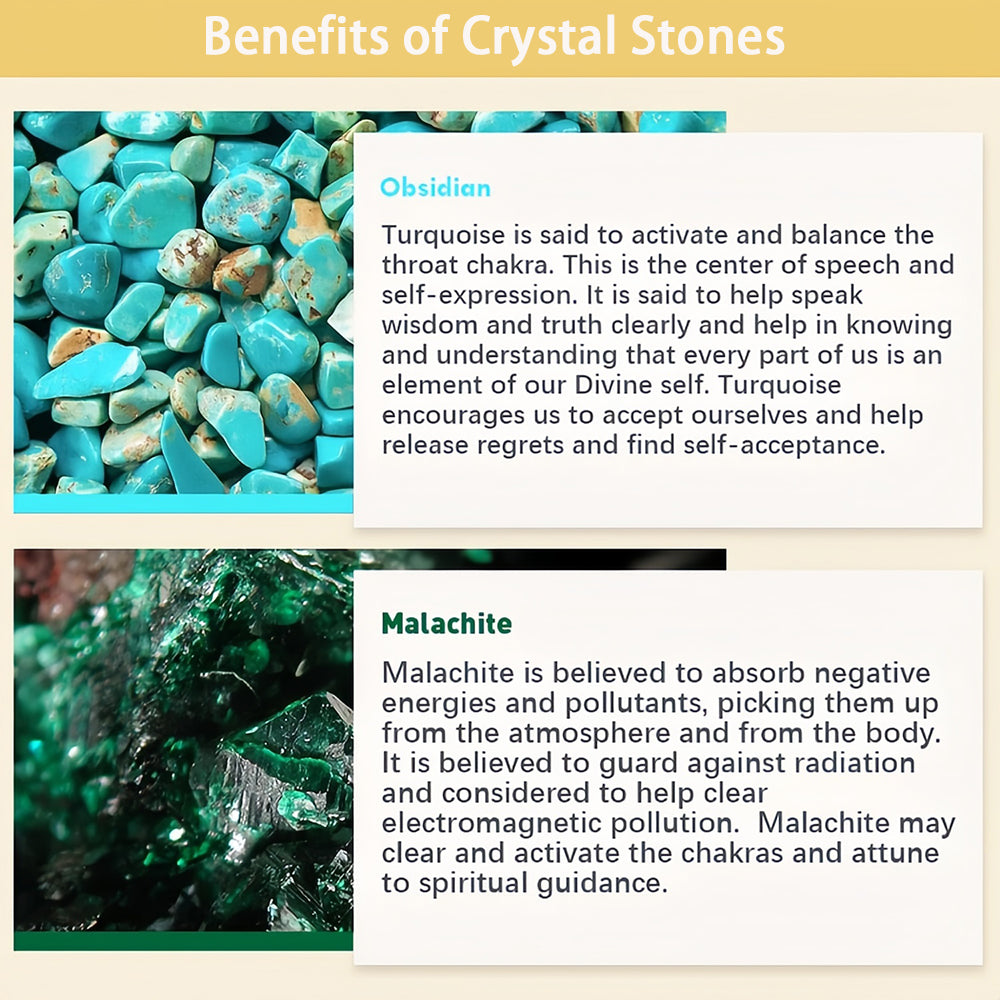 Benefits of Crystal Stones

Obsidian

Turquoise is said to activate and balance the throat chakra. This is the center of speech and self-expression. It is said to help speak wisdom and truth clearly and help in knowing and understanding that every part of us is an element of our Divine self. Turquoise encourages us to accept ourselves and help release regrets and find self-acceptance.

Malachite

Malachite is believed to absorb negative energies and pollutants, picking them up from the atmosphere and from the body. It is believed to guard against radiation and considered to help clear electromagnetic pollution. Malachite may clear and activate the chakras and attune to spiritual guidance.